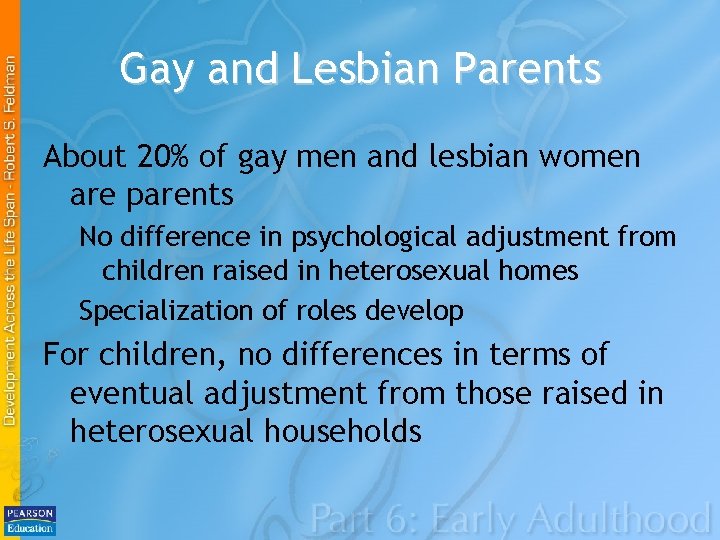 Development Across the Life Span - Robert S. Feldman

Gay and Lesbian Parents

About 20% of gay men and lesbian women are parents

No difference in psychological adjustment from children raised in heterosexual homes

Specialization of roles develop

For children, no differences in terms of eventual adjustment from those raised in heterosexual households

PEARSON Education

Part 6: Early Adulthood